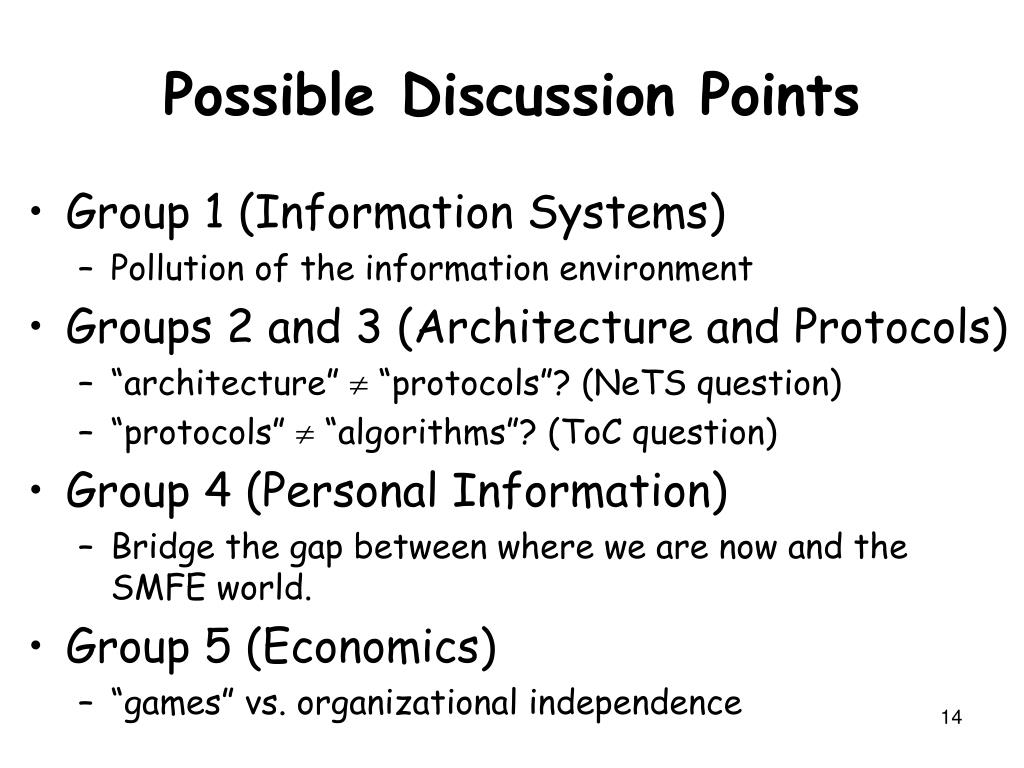 Possible Discussion Points

• Group 1 (Information Systems)
– Pollution of the information environment
• Groups 2 and 3 (Architecture and Protocols)
– “architecture” $\neq$ “protocols”? (NeTS question)
– “protocols” $\neq$ “algorithms”? (ToC question)
• Group 4 (Personal Information)
– Bridge the gap between where we are now and the SMFE world.
• Group 5 (Economics)
– “games” vs. organizational independence

14